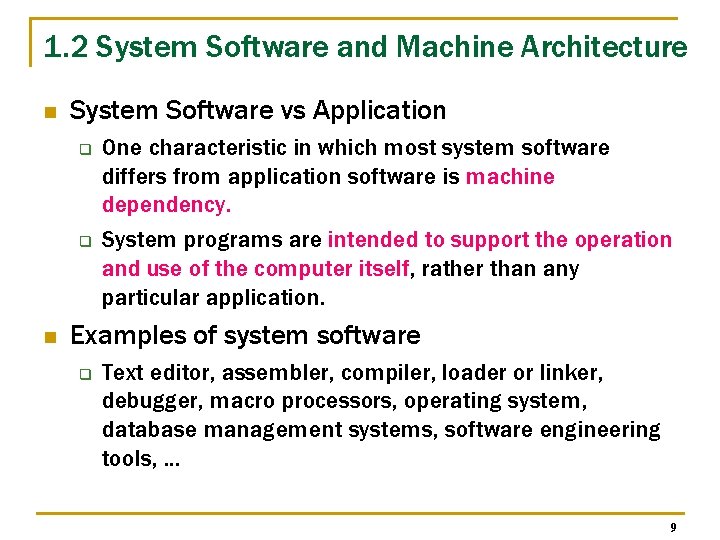 1.2 System Software and Machine Architecture

System Software vs Application

One characteristic in which most system software differs from application software is machine dependency.

System programs are intended to support the operation and use of the computer itself, rather than any particular application.

Examples of system software

Text editor, assembler, compiler, loader or linker, debugger, macro processors, operating system, database management systems, software engineering tools, …

9